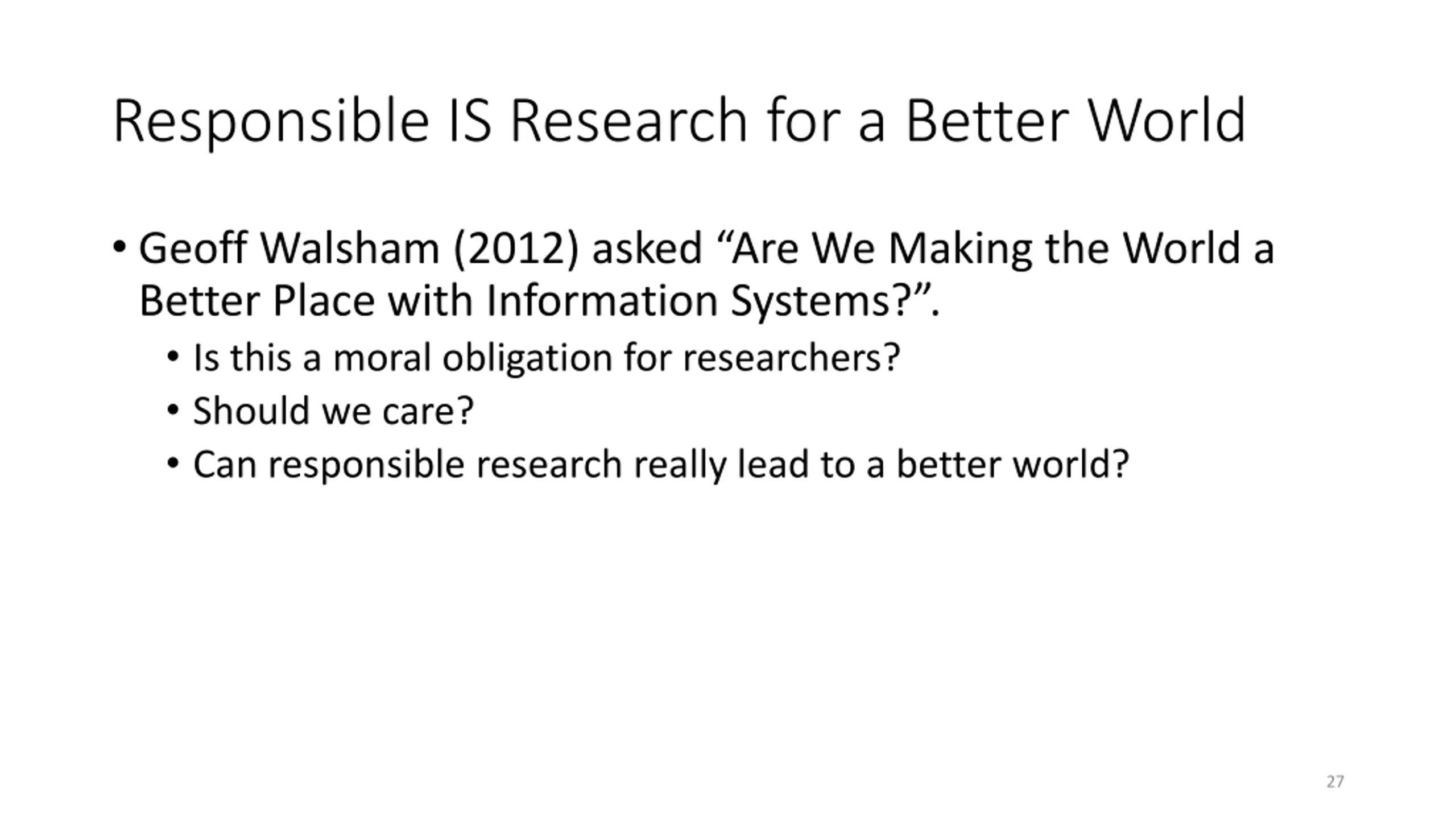 Responsible IS Research for a Better World

• Geoff Walsham (2012) asked “Are We Making the World a Better Place with Information Systems?”.

• Is this a moral obligation for researchers?
• Should we care?
• Can responsible research really lead to a better world?

27